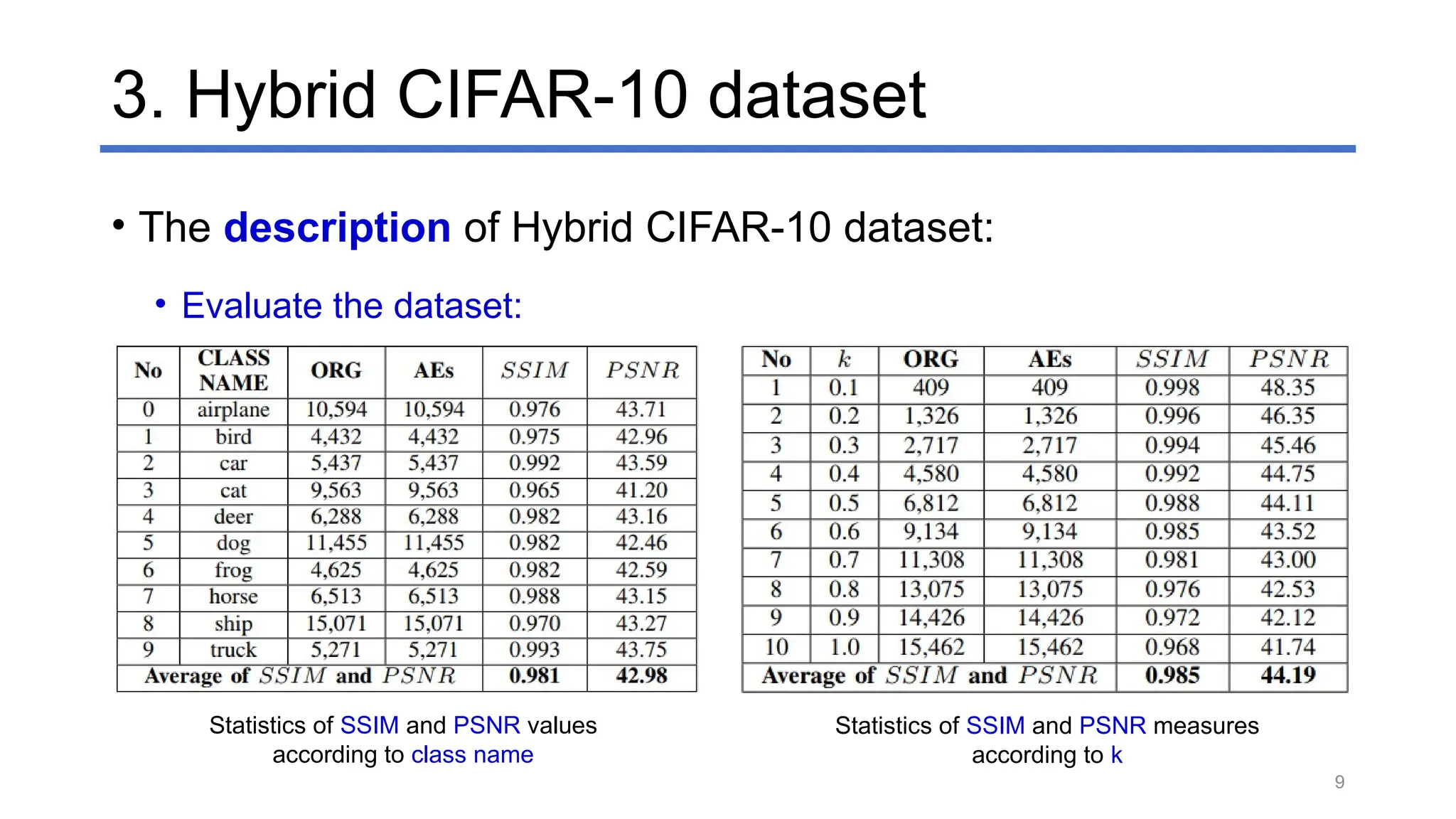 3. Hybrid CIFAR-10 dataset

• The description of Hybrid CIFAR-10 dataset:

• Evaluate the dataset:

| No | CLASS NAME | ORG | AEs | $SSIM$ | $PSNR$ |
|---|---|---|---|---|---|
| 0 | airplane | 10,594 | 10,594 | 0.976 | 43.71 |
| 1 | bird | 4,432 | 4,432 | 0.975 | 42.96 |
| 2 | car | 5,437 | 5,437 | 0.992 | 43.59 |
| 3 | cat | 9,563 | 9,563 | 0.965 | 41.20 |
| 4 | deer | 6,288 | 6,288 | 0.982 | 43.16 |
| 5 | dog | 11,455 | 11,455 | 0.982 | 42.46 |
| 6 | frog | 4,625 | 4,625 | 0.982 | 42.59 |
| 7 | horse | 6,513 | 6,513 | 0.988 | 43.15 |
| 8 | ship | 15,071 | 15,071 | 0.970 | 43.27 |
| 9 | truck | 5,271 | 5,271 | 0.993 | 43.75 |
| Average of $SSIM$ and $PSNR$ | | | | 0.981 | 42.98 |

Statistics of SSIM and PSNR values according to class name

| No | $k$ | ORG | AEs | $SSIM$ | $PSNR$ |
|---|---|---|---|---|---|
| 1 | 0.1 | 409 | 409 | 0.998 | 48.35 |
| 2 | 0.2 | 1,326 | 1,326 | 0.996 | 46.35 |
| 3 | 0.3 | 2,717 | 2,717 | 0.994 | 45.46 |
| 4 | 0.4 | 4,580 | 4,580 | 0.992 | 44.75 |
| 5 | 0.5 | 6,812 | 6,812 | 0.988 | 44.11 |
| 6 | 0.6 | 9,134 | 9,134 | 0.985 | 43.52 |
| 7 | 0.7 | 11,308 | 11,308 | 0.981 | 43.00 |
| 8 | 0.8 | 13,075 | 13,075 | 0.976 | 42.53 |
| 9 | 0.9 | 14,426 | 14,426 | 0.972 | 42.12 |
| 10 | 1.0 | 15,462 | 15,462 | 0.968 | 41.74 |
| Average of $SSIM$ and $PSNR$ | | | | 0.985 | 44.19 |

Statistics of SSIM and PSNR measures according to k

9